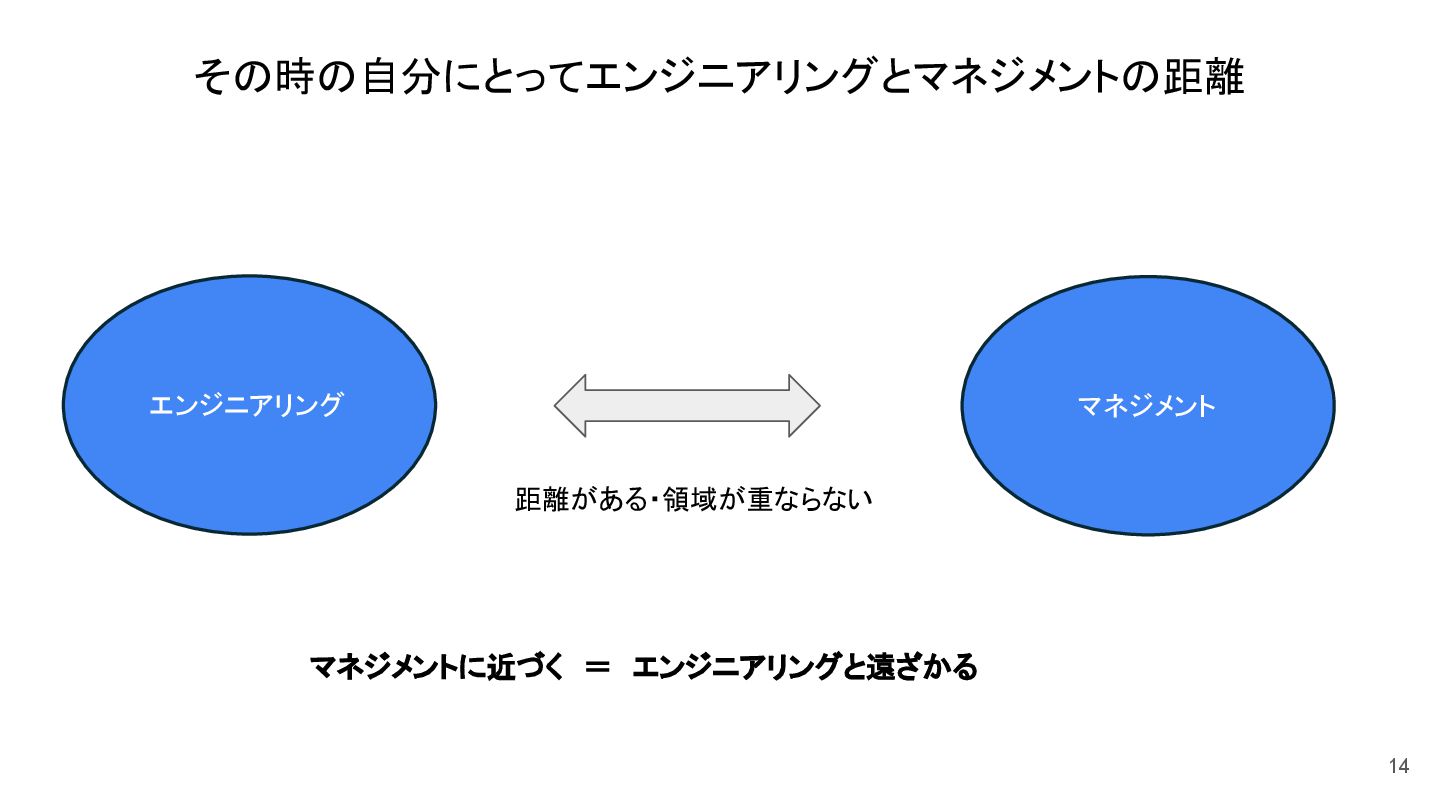 その時の自分にとってエンジニアリングとマネジメントの距離

エンジニアリング

マネジメント

距離がある・領域が重ならない

マネジメントに近づく ＝ エンジニアリングと遠ざかる

14